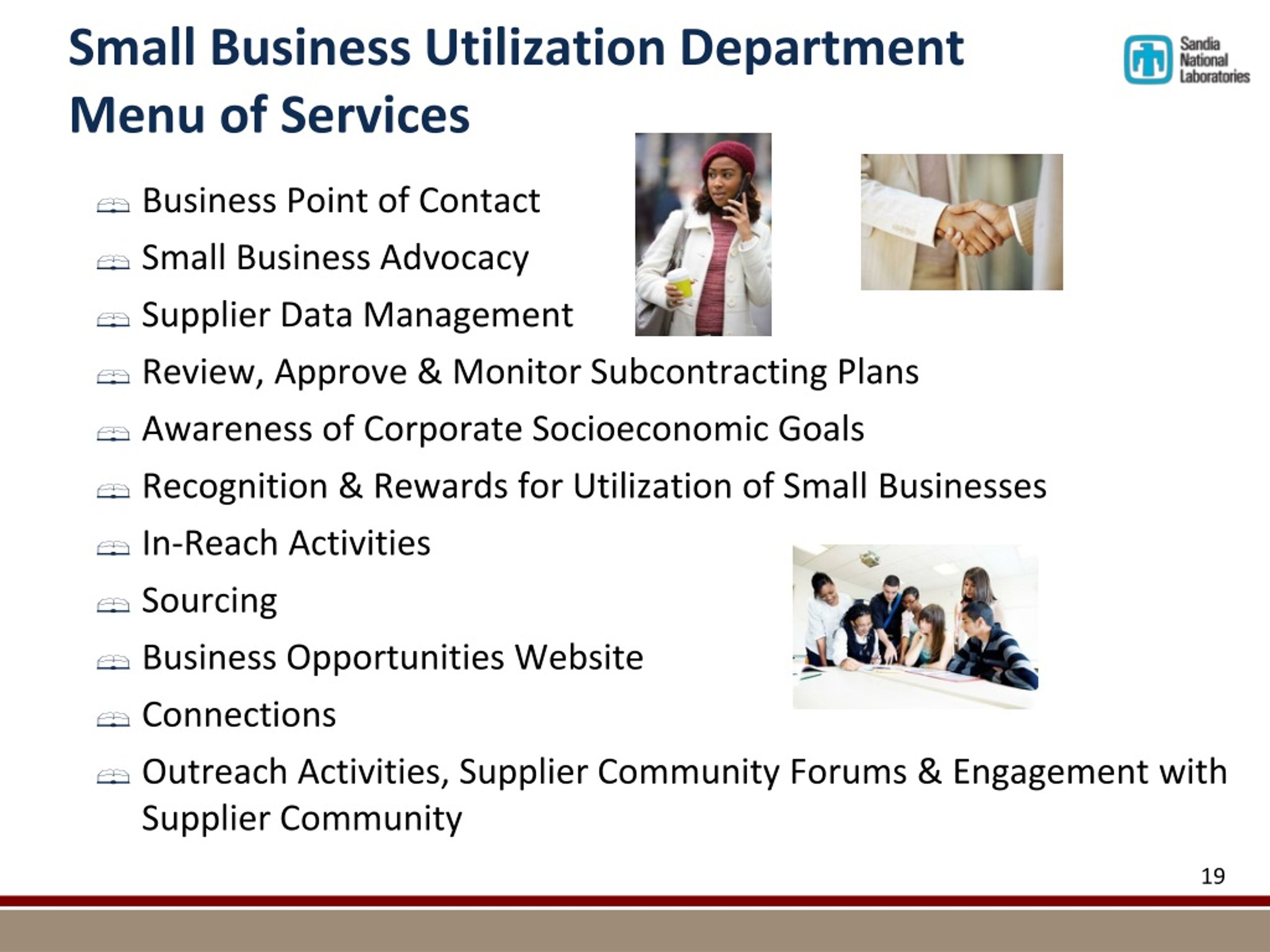 Small Business Utilization Department
Menu of Services

Sandia National Laboratories

Business Point of Contact
Small Business Advocacy
Supplier Data Management
Review, Approve & Monitor Subcontracting Plans
Awareness of Corporate Socioeconomic Goals
Recognition & Rewards for Utilization of Small Businesses
In-Reach Activities
Sourcing
Business Opportunities Website
Connections
Outreach Activities, Supplier Community Forums & Engagement with Supplier Community

19